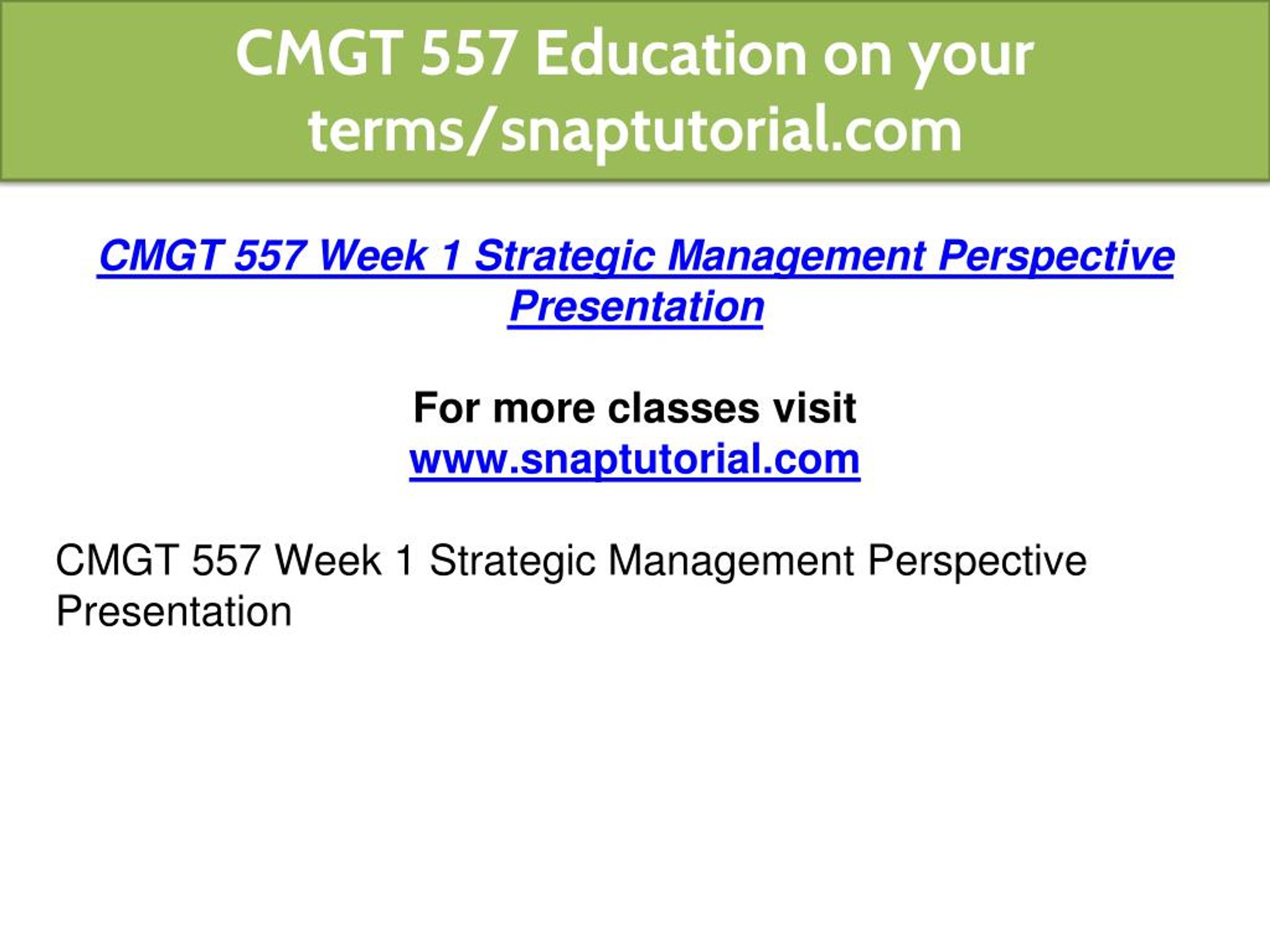 CMGT 557 Education on your terms/snaptutorial.com

CMGT 557 Week 1 Strategic Management Perspective Presentation

For more classes visit
www.snaptutorial.com

CMGT 557 Week 1 Strategic Management Perspective Presentation